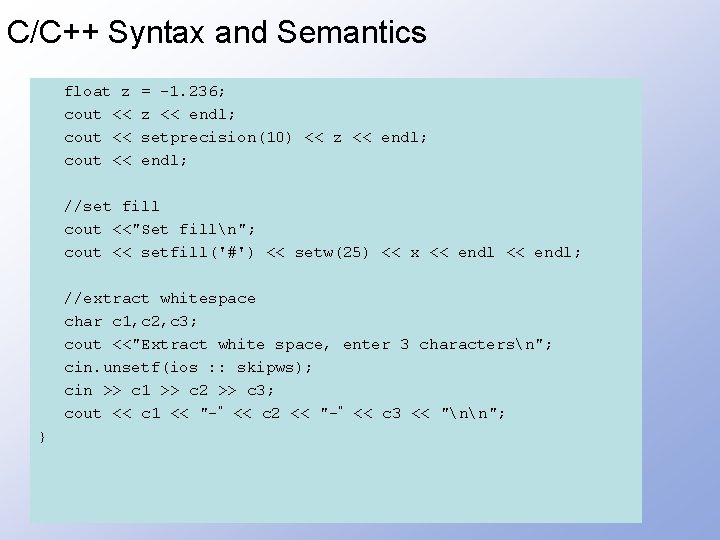 C/C++ Syntax and Semantics

float z = -1.236;
cout << z << endl;
cout << setprecision(10) << z << endl;
cout << endl;

//set fill
cout <<"Set fill\n";
cout << setfill('#') << setw(25) << x << endl << endl;

//extract whitespace
char c1,c2,c3;
cout <<"Extract white space, enter 3 characters\n";
cin.unsetf(ios :: skipws);
cin >> c1 >> c2 >> c3;
cout << c1 << "-" << c2 << "-" << c3 << "\n\n";
}